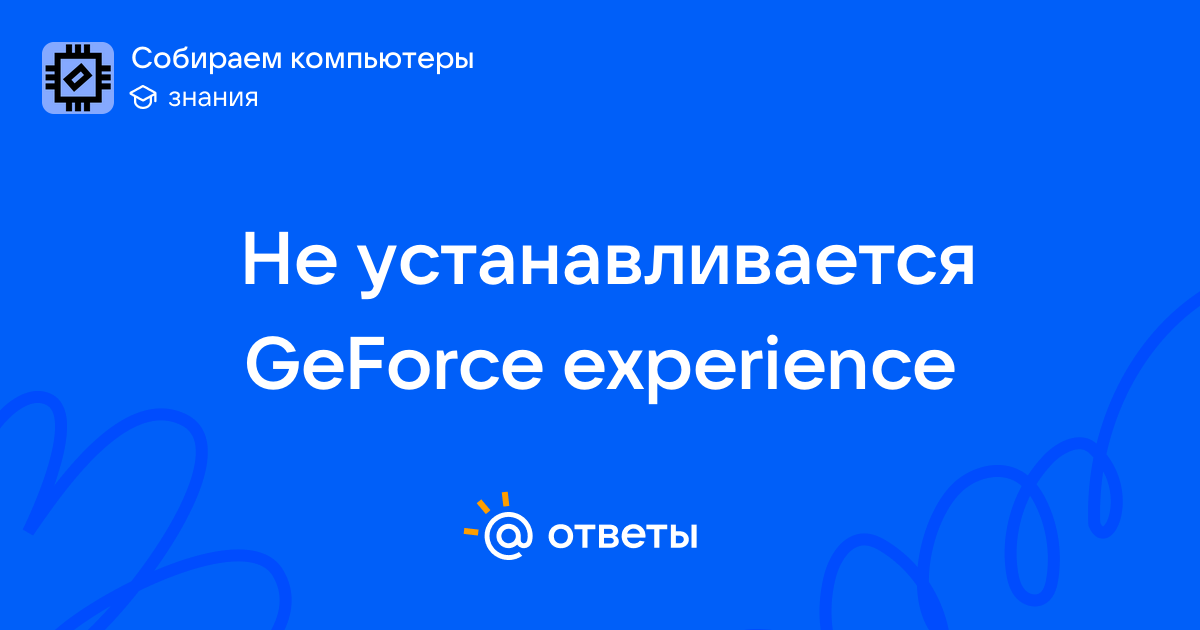 Собираем компьютеры
знания

Не устанавливается GeForce experience

@ ответы